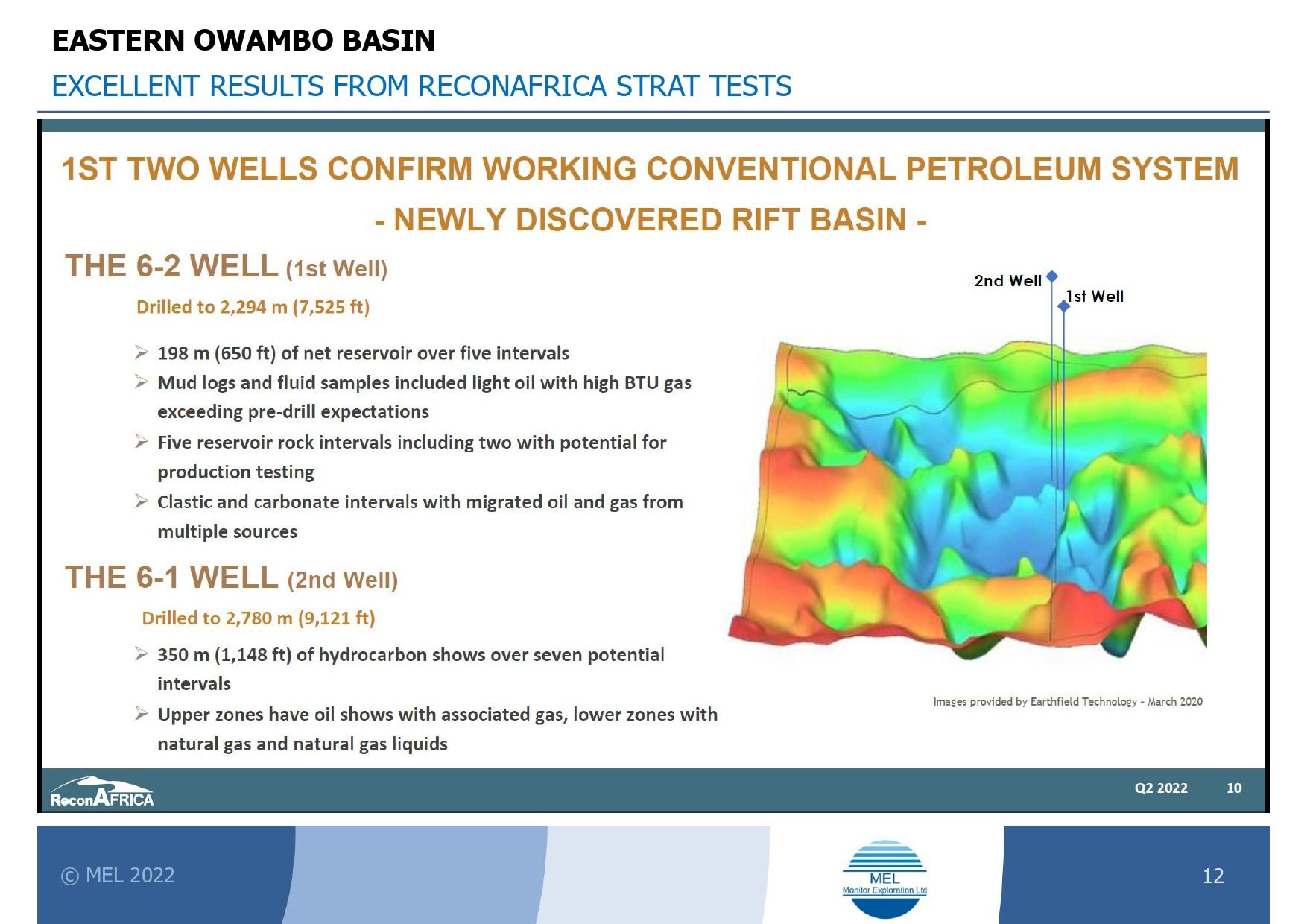 EASTERN OWAMBO BASIN

EXCELLENT RESULTS FROM RECONAFRICA STRAT TESTS

1ST TWO WELLS CONFIRM WORKING CONVENTIONAL PETROLEUM SYSTEM

- NEWLY DISCOVERED RIFT BASIN -

THE 6-2 WELL (1st Well)

Drilled to 2,294 m (7,525 ft)

➢ 198 m (650 ft) of net reservoir over five intervals
➢ Mud logs and fluid samples included light oil with high BTU gas exceeding pre-drill expectations
➢ Five reservoir rock intervals including two with potential for production testing
➢ Clastic and carbonate intervals with migrated oil and gas from multiple sources

THE 6-1 WELL (2nd Well)

Drilled to 2,780 m (9,121 ft)

➢ 350 m (1,148 ft) of hydrocarbon shows over seven potential intervals
➢ Upper zones have oil shows with associated gas, lower zones with natural gas and natural gas liquids

2nd Well

1st Well

Images provided by Earthfield Technology - March 2020

ReconAFRICA

Q2 2022 10

© MEL 2022

MEL
Monitor Exploration Ltd

12